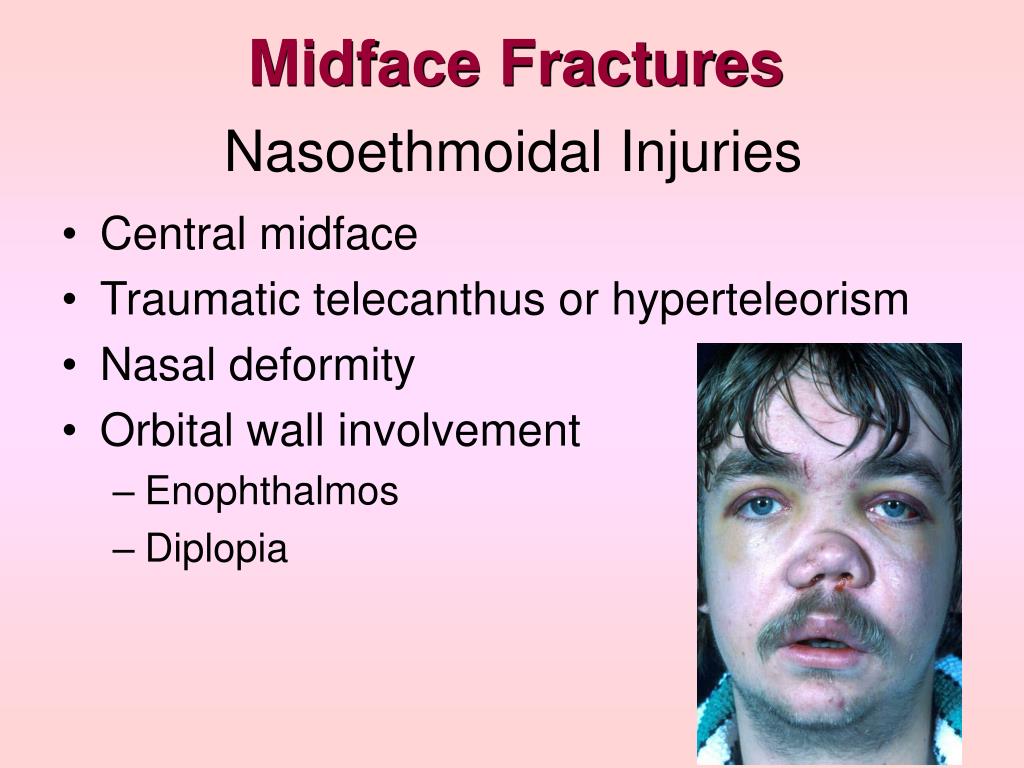 Midface Fractures

Nasoethmoidal Injuries

• Central midface
• Traumatic telecanthus or hyperteleorism
• Nasal deformity
• Orbital wall involvement
  – Enophthalmos
  – Diplopia